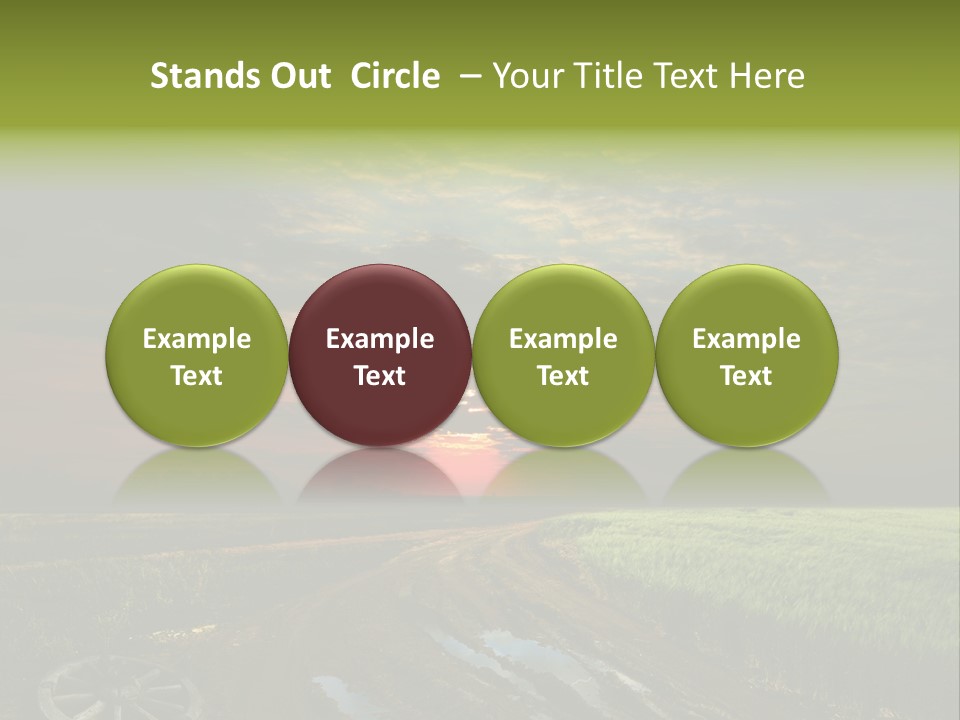 Stands Out Circle – Your Title Text Here

Example Text

Example Text

Example Text

Example Text